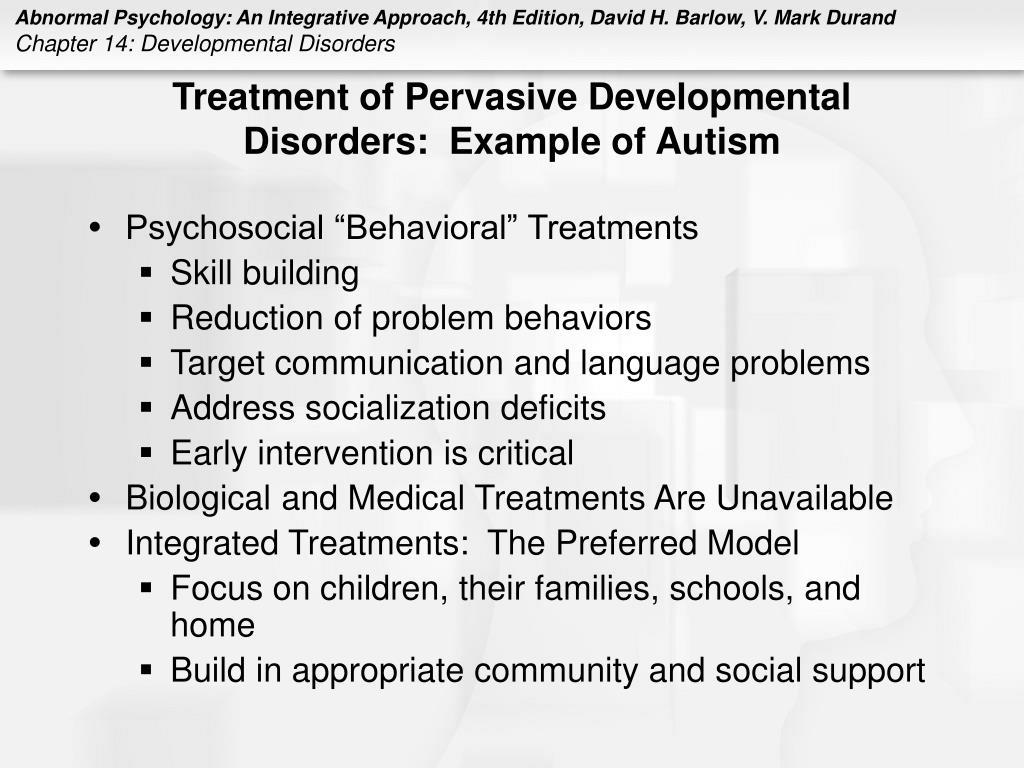 Abnormal Psychology: An Integrative Approach, 4th Edition, David H. Barlow, V. Mark Durand
Chapter 14: Developmental Disorders

Treatment of Pervasive Developmental Disorders: Example of Autism

• Psychosocial “Behavioral” Treatments
  ▪ Skill building
  ▪ Reduction of problem behaviors
  ▪ Target communication and language problems
  ▪ Address socialization deficits
  ▪ Early intervention is critical
• Biological and Medical Treatments Are Unavailable
• Integrated Treatments: The Preferred Model
  ▪ Focus on children, their families, schools, and home
  ▪ Build in appropriate community and social support